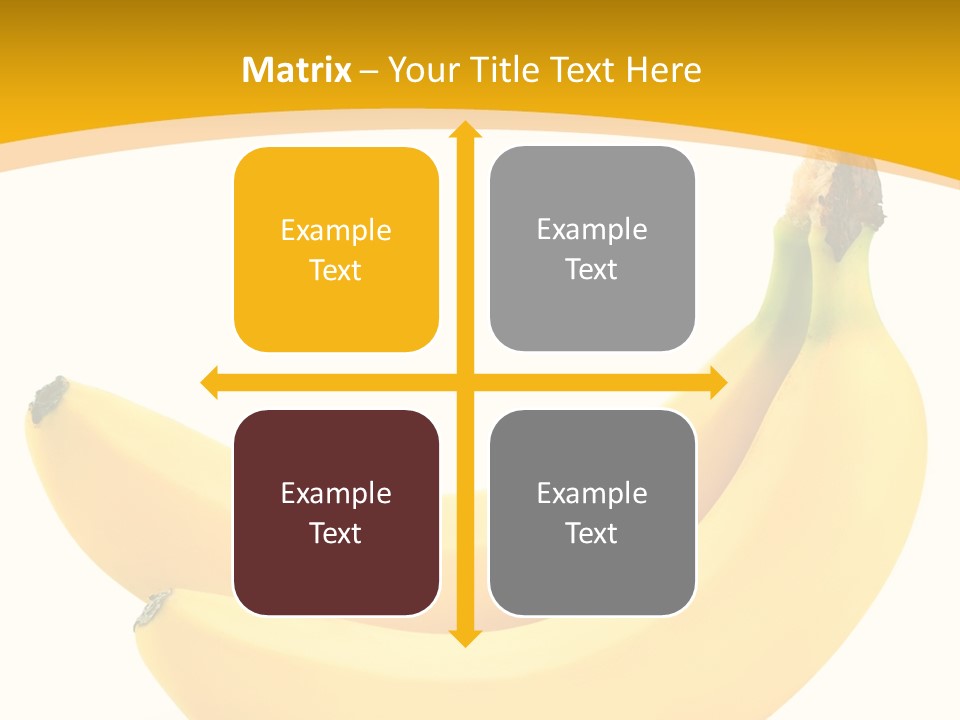 Matrix – Your Title Text Here

Example Text

Example Text

Example Text

Example Text